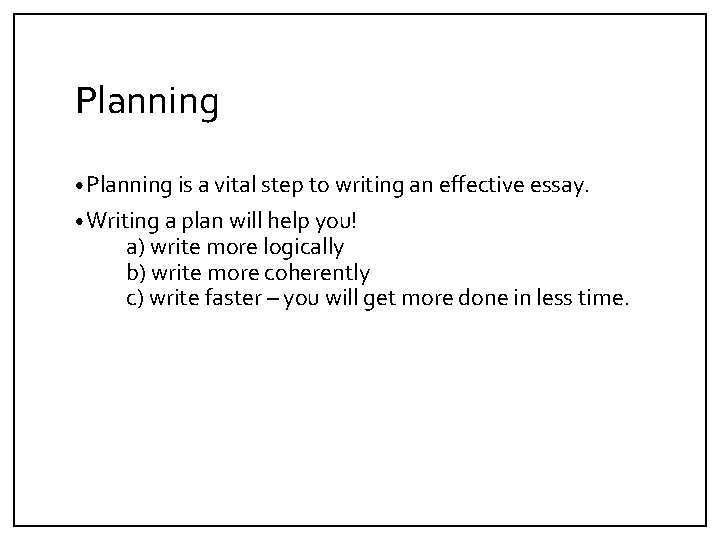 Planning

• Planning is a vital step to writing an effective essay.

• Writing a plan will help you!
a) write more logically
b) write more coherently
c) write faster – you will get more done in less time.